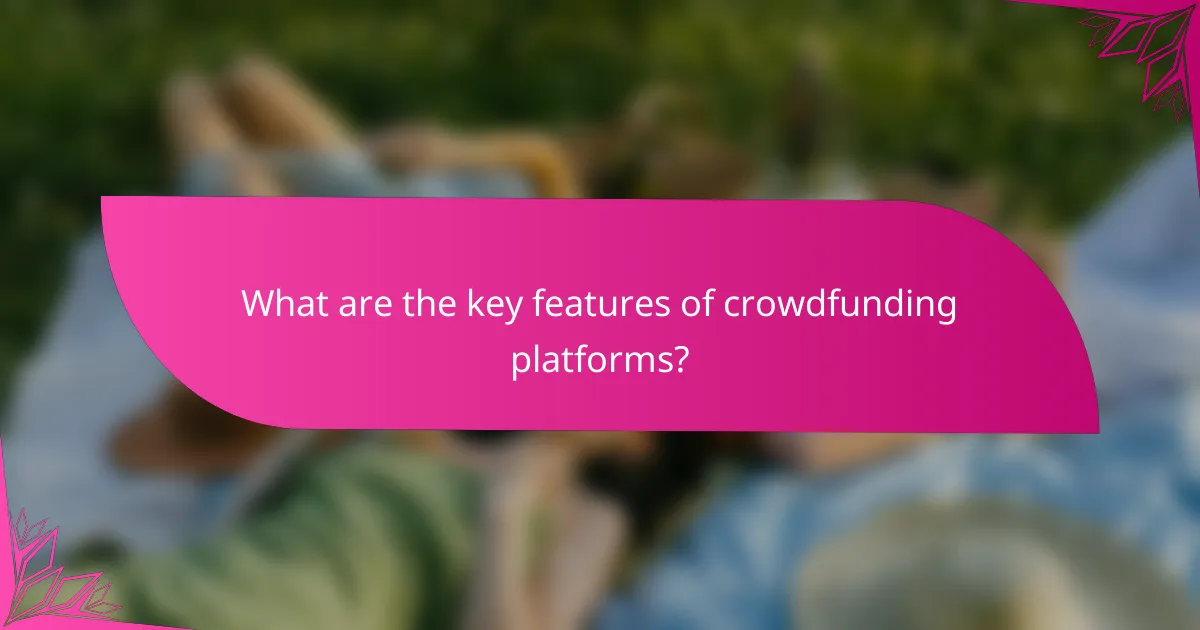 What are the key features of crowdfunding platforms?